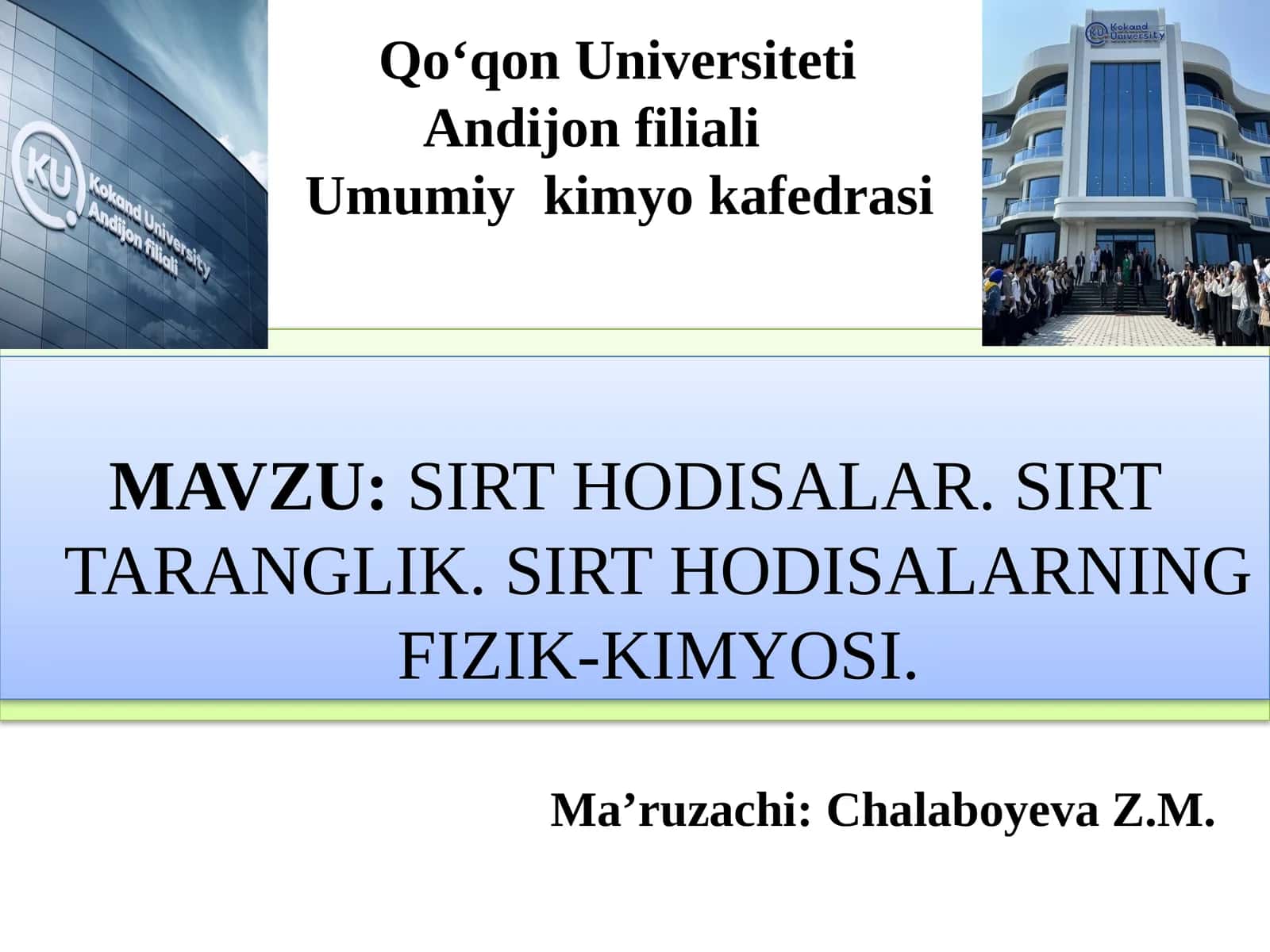 KU Kokand University Andijon filiali

Qo‘qon Universiteti
Andijon filiali
Umumiy kimyo kafedrasi

KU Kokand University

MAVZU: SIRT HODISALAR. SIRT TARANGLIK. SIRT HODISALARNING FIZIK-KIMYOSI.

Ma’ruzachi: Chalaboyeva Z.M.